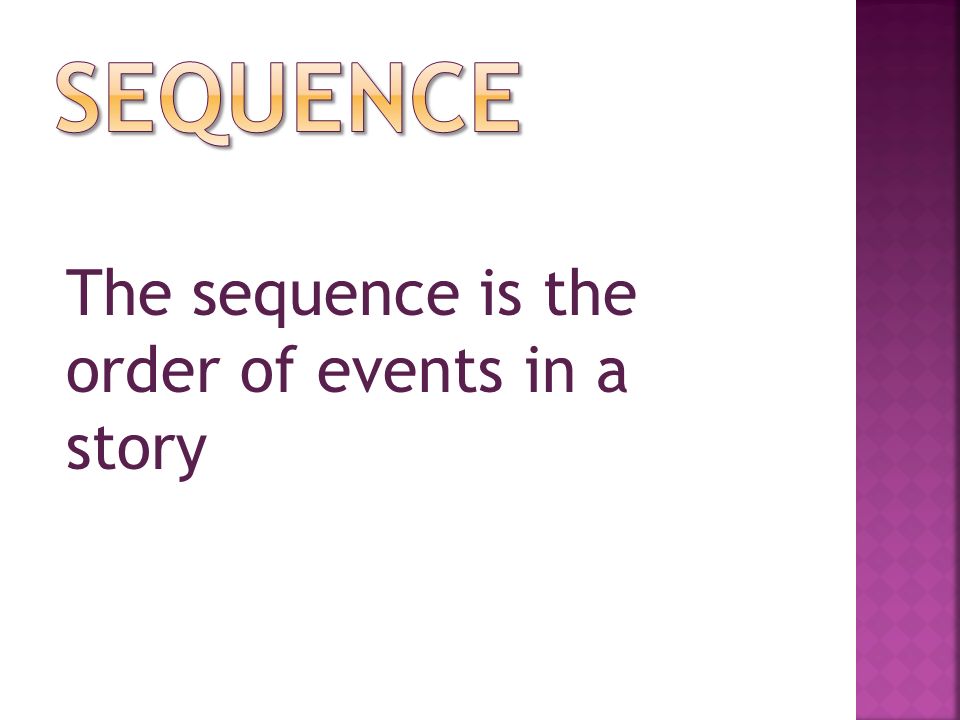 SEQUENCE

The sequence is the order of events in a story